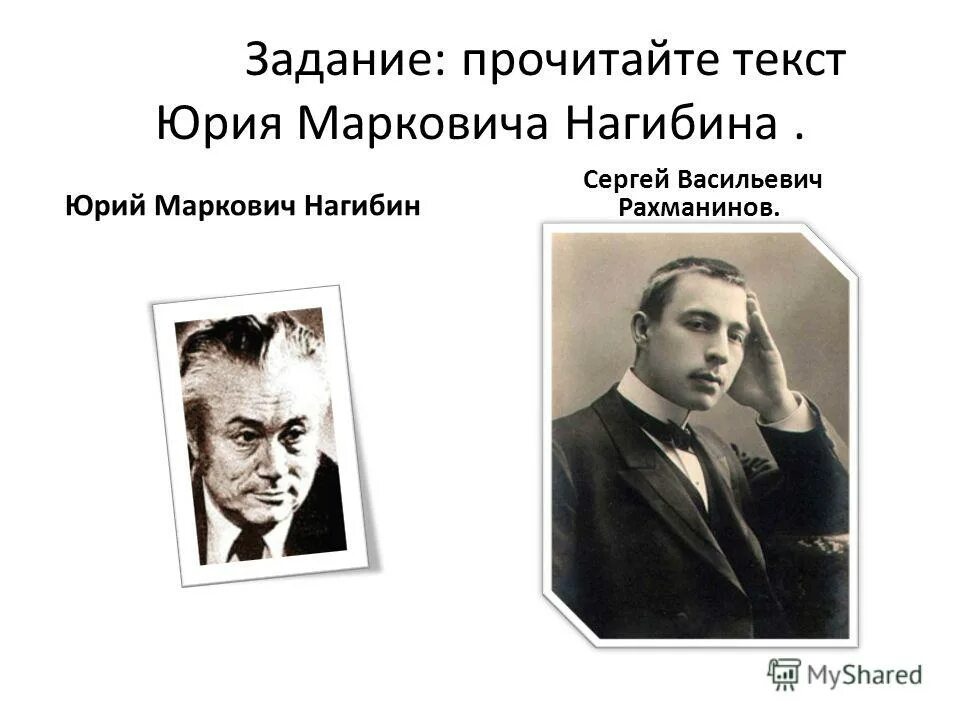 Задание: прочитайте текст Юрия Марковича Нагибина .

Юрий Маркович Нагибин

Сергей Васильевич Рахманинов.

MyShared